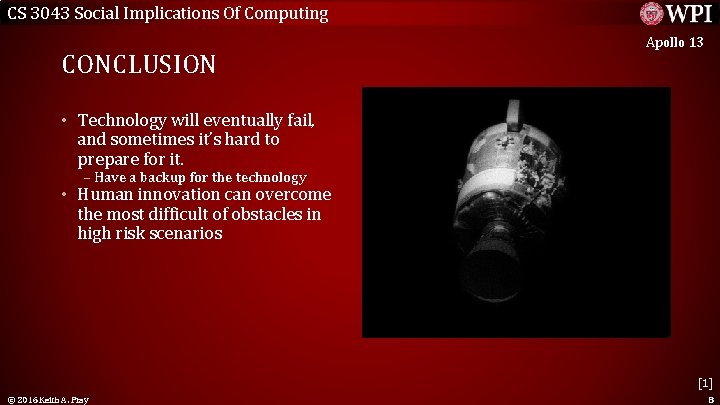 CS 3043 Social Implications Of Computing

WPI

Apollo 13

CONCLUSION

• Technology will eventually fail, and sometimes it's hard to prepare for it.
– Have a backup for the technology
• Human innovation can overcome the most difficult of obstacles in high risk scenarios

[1]

© 2016 Keith A. Pray

8